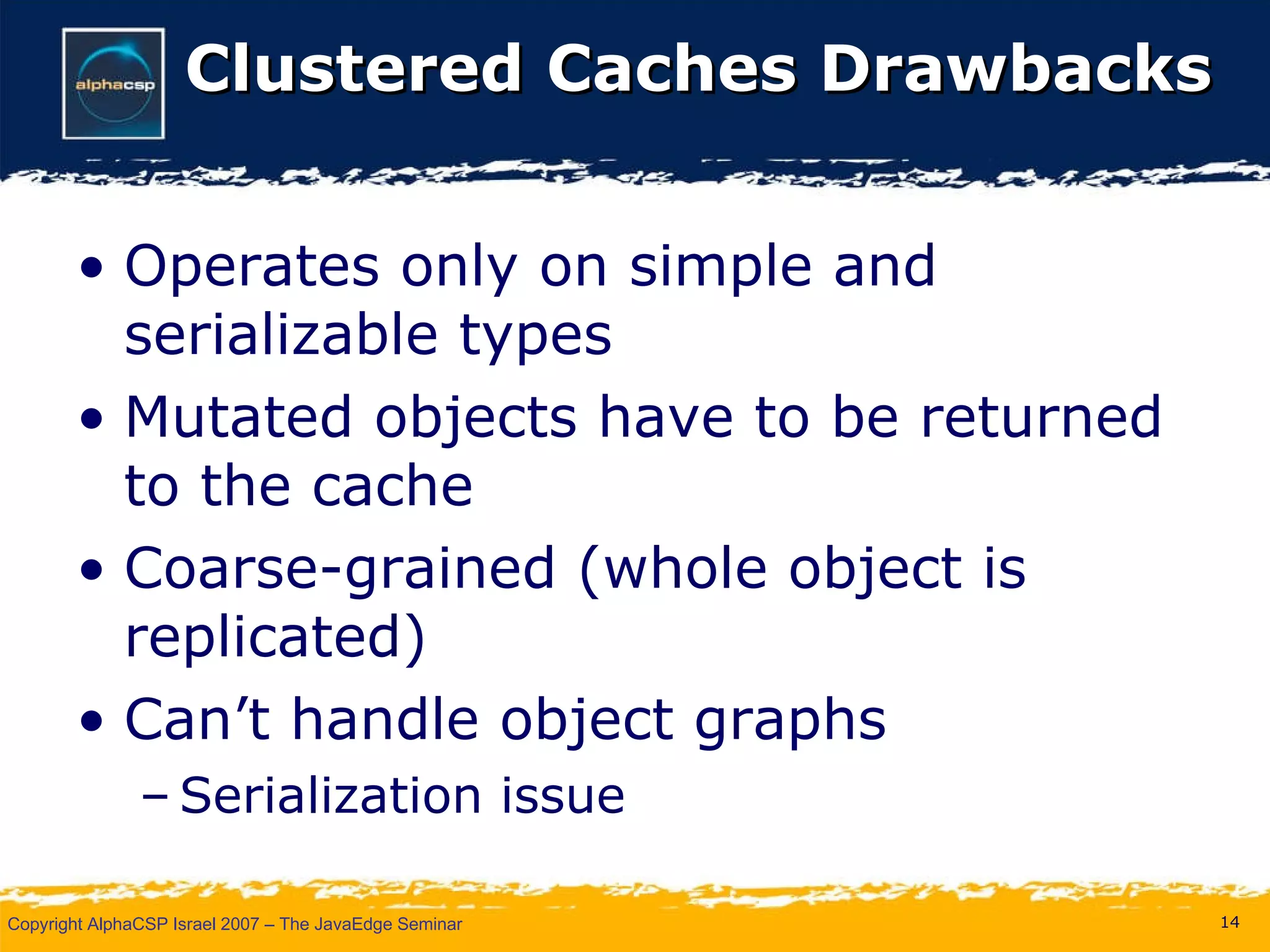 alphacsp

Clustered Caches Drawbacks

• Operates only on simple and serializable types
• Mutated objects have to be returned to the cache
• Coarse-grained (whole object is replicated)
• Can’t handle object graphs
– Serialization issue

Copyright AlphaCSP Israel 2007 – The JavaEdge Seminar

14